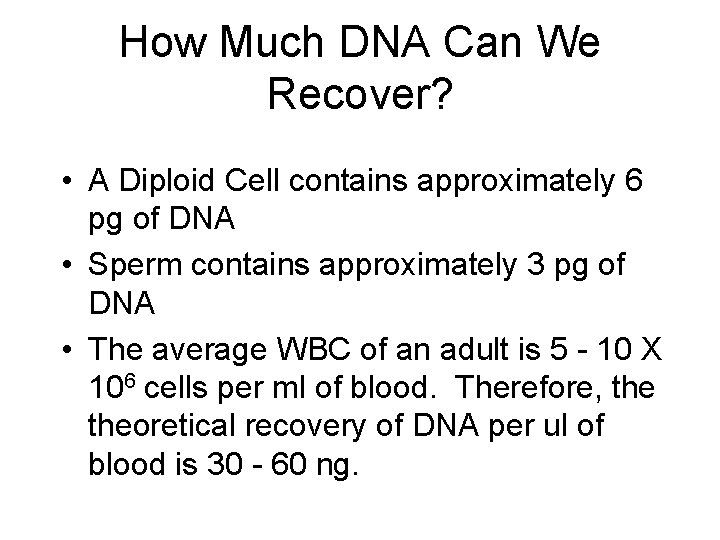 How Much DNA Can We Recover?

• A Diploid Cell contains approximately 6 pg of DNA
• Sperm contains approximately 3 pg of DNA
• The average WBC of an adult is 5 - 10 X $10^6$ cells per ml of blood. Therefore, the theoretical recovery of DNA per ul of blood is 30 - 60 ng.